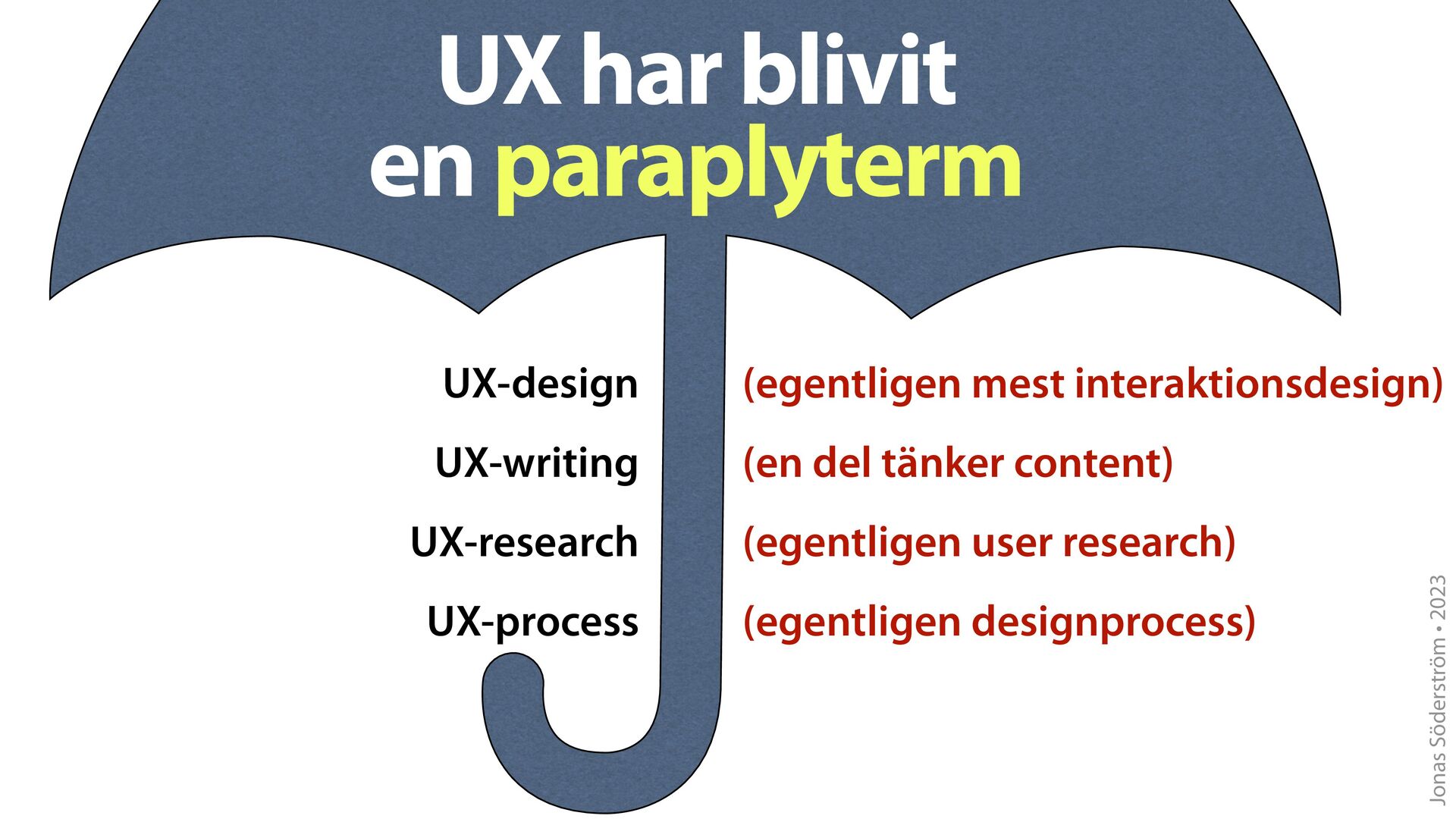 UX har blivit
en paraplyterm

UX-design (egentligen mest interaktionsdesign)

UX-writing (en del tänker content)

UX-research (egentligen user research)

UX-process (egentligen designprocess)

Jonas Söderström • 2023